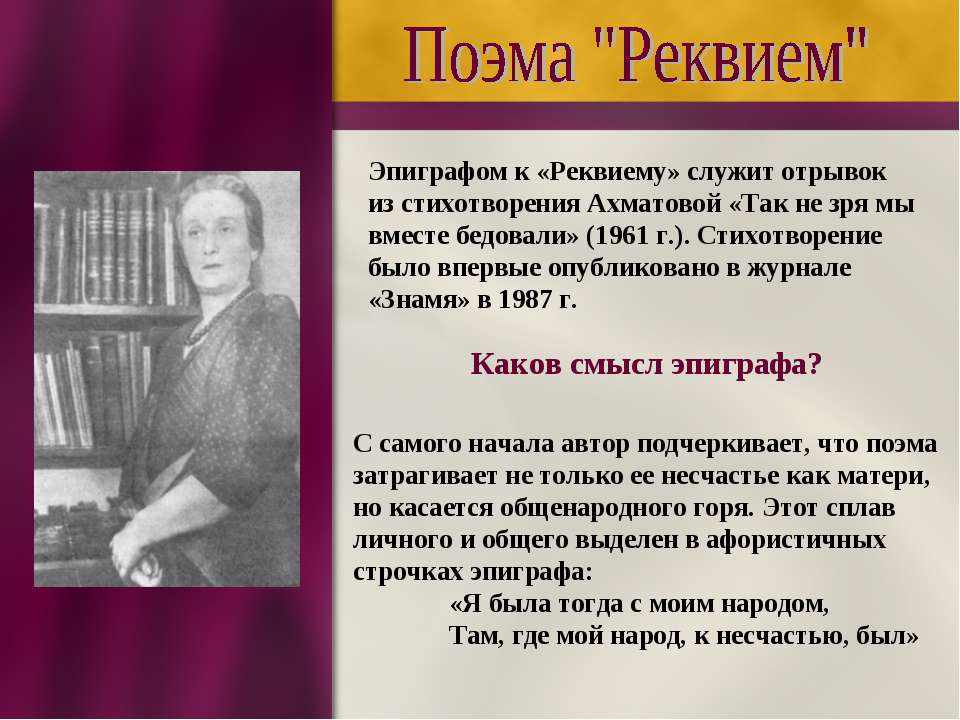 Поэма "Реквием"

Эпиграфом к «Реквиему» служит отрывок из стихотворения Ахматовой «Так не зря мы вместе бедовали» (1961 г.). Стихотворение было впервые опубликовано в журнале «Знамя» в 1987 г.

Каков смысл эпиграфа?

С самого начала автор подчеркивает, что поэма затрагивает не только ее несчастье как матери, но касается общенародного горя. Этот сплав личного и общего выделен в афористичных строчках эпиграфа:
«Я была тогда с моим народом,
Там, где мой народ, к несчастью, был»